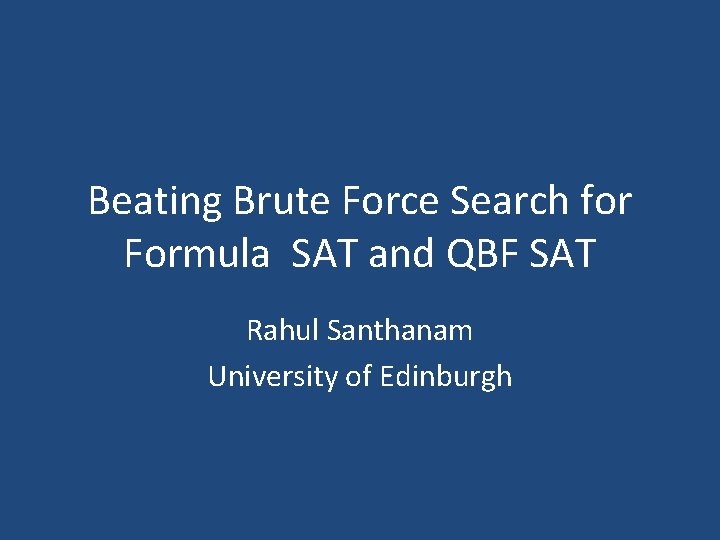 Beating Brute Force Search for Formula SAT and QBF SAT

Rahul Santhanam
University of Edinburgh